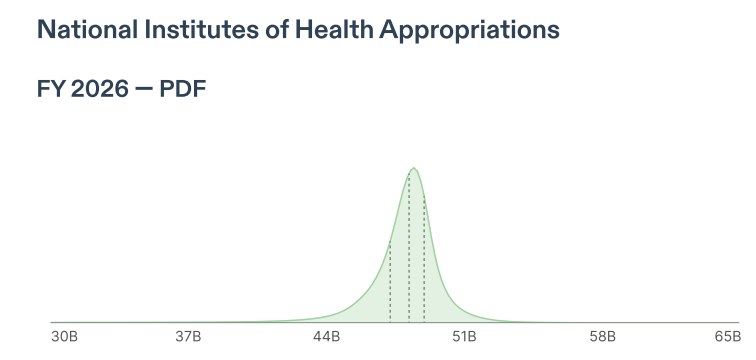 National Institutes of Health Appropriations

FY 2026 — PDF

30B 37B 44B 51B 58B 65B